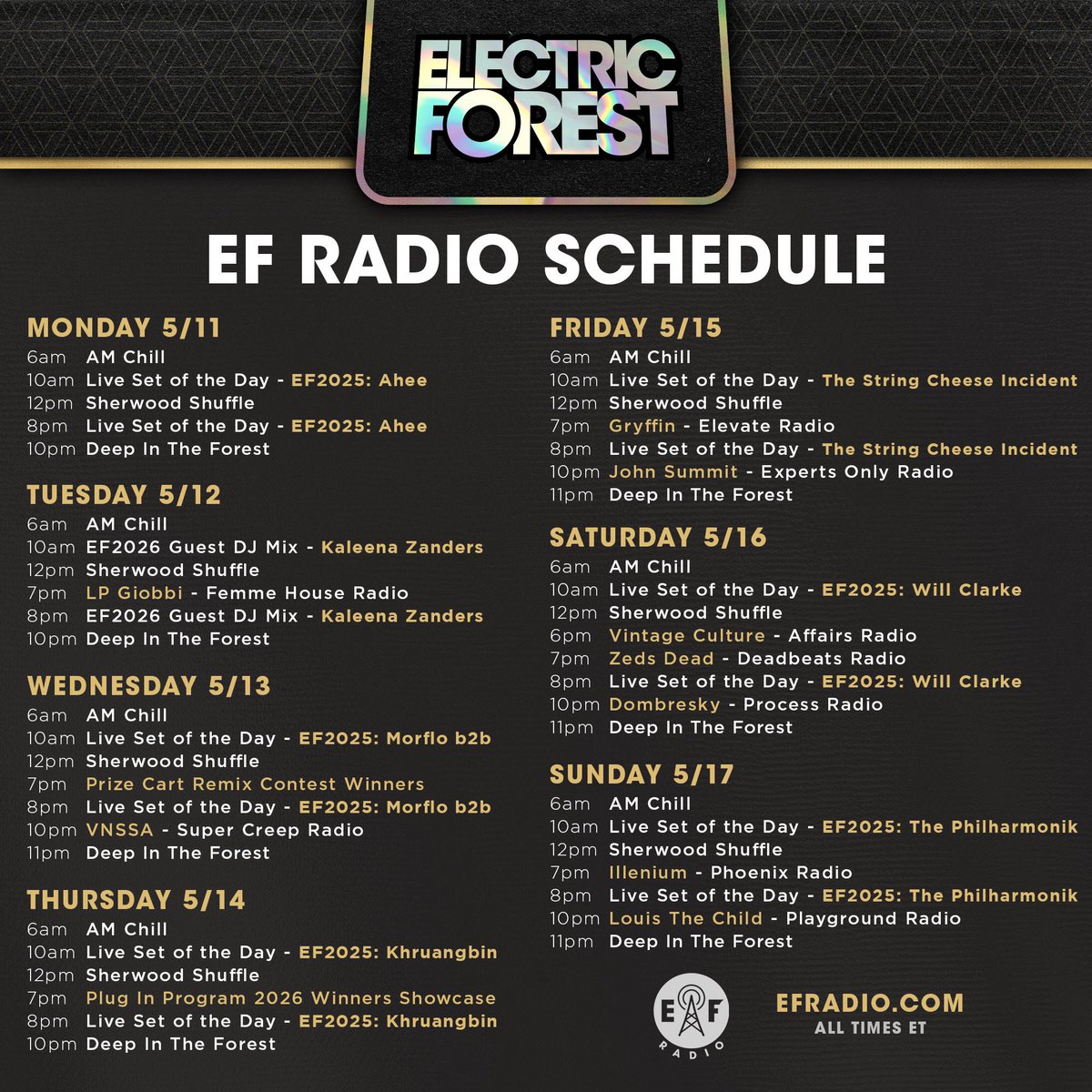 ELECTRIC FOREST

EF RADIO SCHEDULE

MONDAY 5/11
6am AM Chill
10am Live Set of the Day - EF2025: Ahee
12pm Sherwood Shuffle
8pm Live Set of the Day - EF2025: Ahee
10pm Deep In The Forest

TUESDAY 5/12
6am AM Chill
10am EF2026 Guest DJ Mix - Kaleena Zanders
12pm Sherwood Shuffle
7pm LP Giobbi - Femme House Radio
8pm EF2026 Guest DJ Mix - Kaleena Zanders
10pm Deep In The Forest

WEDNESDAY 5/13
6am AM Chill
10am Live Set of the Day - EF2025: Morflo b2b
12pm Sherwood Shuffle
7pm Prize Cart Remix Contest Winners
8pm Live Set of the Day - EF2025: Morflo b2b
10pm VNSSA - Super Creep Radio
11pm Deep In The Forest

THURSDAY 5/14
6am AM Chill
10am Live Set of the Day - EF2025: Khruangbin
12pm Sherwood Shuffle
7pm Plug In Program 2026 Winners Showcase
8pm Live Set of the Day - EF2025: Khruangbin
10pm Deep In The Forest

FRIDAY 5/15
6am AM Chill
10am Live Set of the Day - The String Cheese Incident
12pm Sherwood Shuffle
7pm Gryffin - Elevate Radio
8pm Live Set of the Day - The String Cheese Incident
10pm John Summit - Experts Only Radio
11pm Deep In The Forest

SATURDAY 5/16
6am AM Chill
10am Live Set of the Day - EF2025: Will Clarke
12pm Sherwood Shuffle
6pm Vintage Culture - Affairs Radio
7pm Zeds Dead - Deadbeats Radio
8pm Live Set of the Day - EF2025: Will Clarke
10pm Dombresky - Process Radio
11pm Deep In The Forest

SUNDAY 5/17
6am AM Chill
10am Live Set of the Day - EF2025: The Philharmonik
12pm Sherwood Shuffle
7pm Illenium - Phoenix Radio
8pm Live Set of the Day - EF2025: The Philharmonik
10pm Louis The Child - Playground Radio
11pm Deep In The Forest

EF RADIO
EFRADIO.COM
ALL TIMES ET